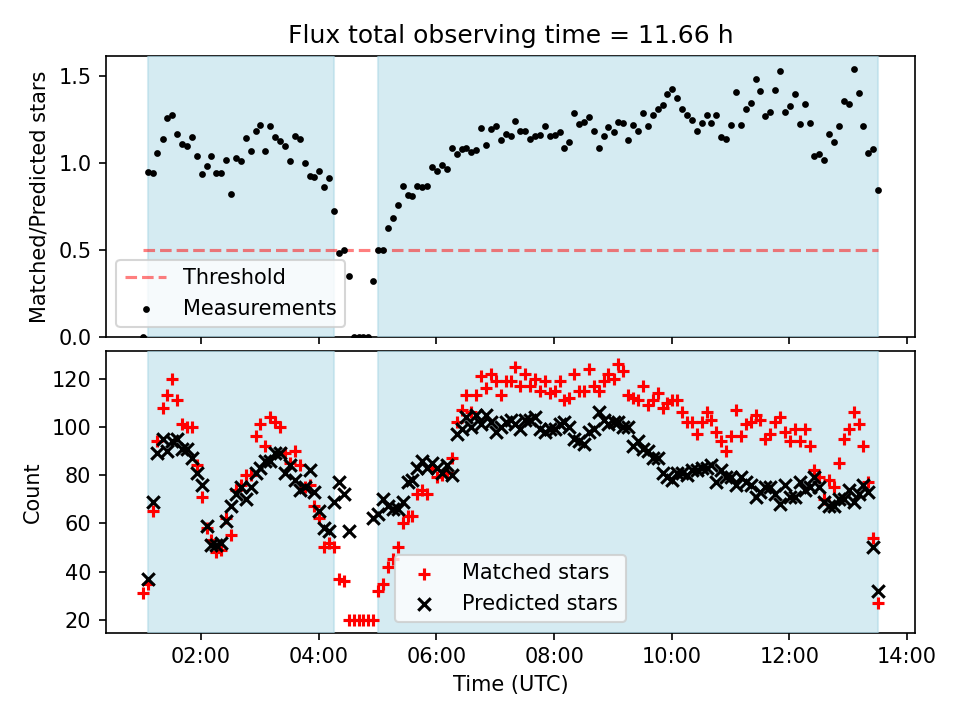 Flux total observing time = 11.66 h

Matched/Predicted stars

1.5
1.0
0.5
0.0

Threshold
Measurements

Count

120
100
80
60
40
20

Matched stars
Predicted stars

02:00
04:00
06:00
08:00
10:00
12:00
14:00

Time (UTC)